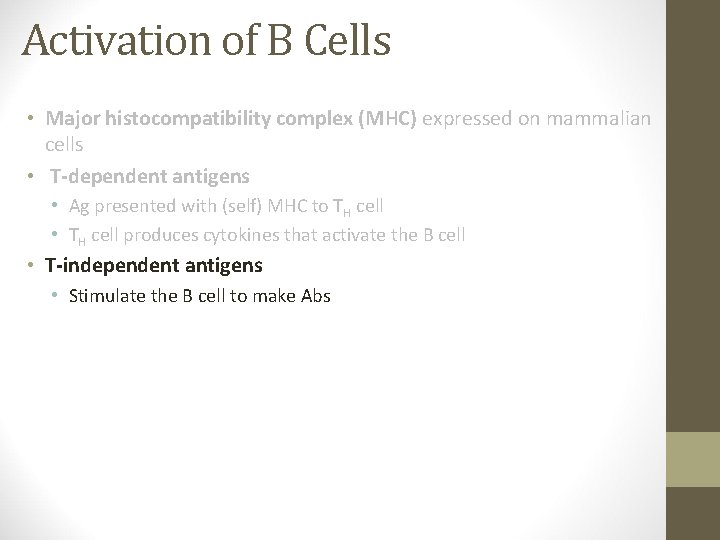 Activation of B Cells

• Major histocompatibility complex (MHC) expressed on mammalian cells
• T-dependent antigens
  • Ag presented with (self) MHC to $T_H$ cell
  • $T_H$ cell produces cytokines that activate the B cell
• T-independent antigens
  • Stimulate the B cell to make Abs